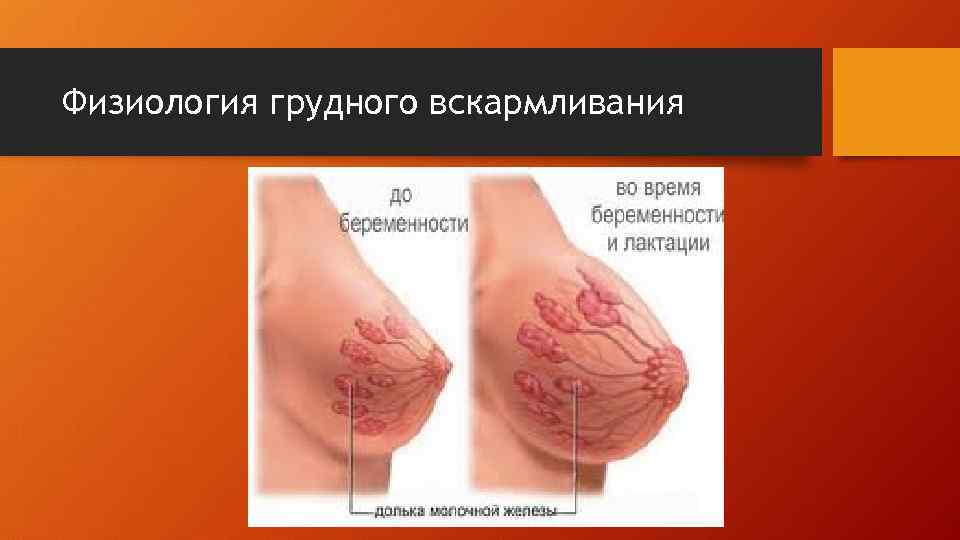 Физиология грудного вскармливания

до беременности

во время беременности и лактации

долька молочной железы